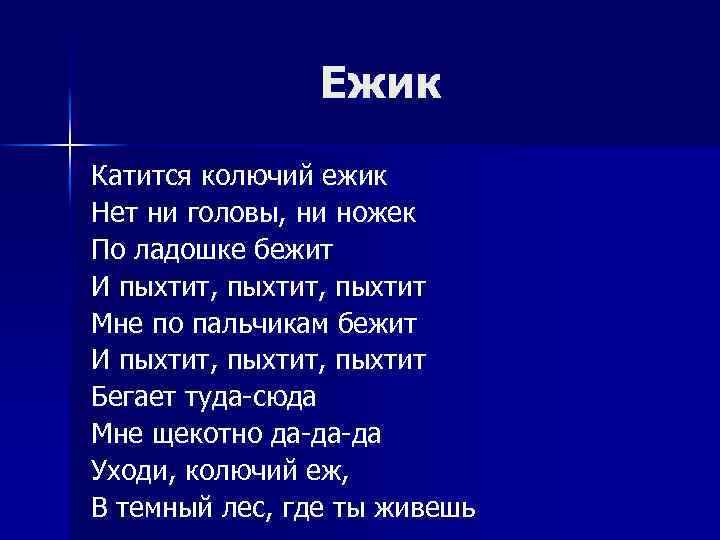 Ежик

Катится колючий ежик
Нет ни головы, ни ножек
По ладошке бежит
И пыхтит, пыхтит, пыхтит
Мне по пальчикам бежит
И пыхтит, пыхтит, пыхтит
Бегает туда-сюда
Мне щекотно да-да-да
Уходи, колючий еж,
В темный лес, где ты живешь